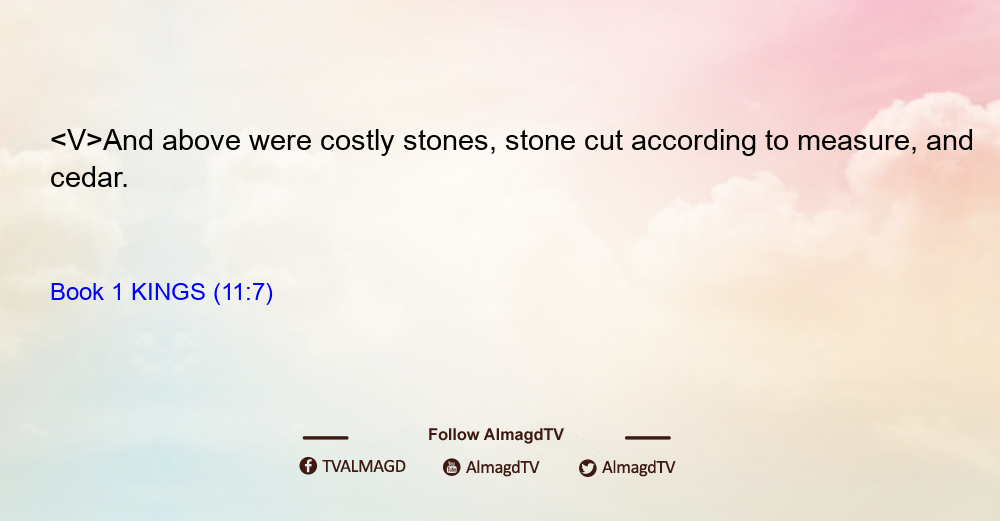 <V>And above were costly stones, stone cut according to measure, and cedar.

Book 1 KINGS (11:7)

Follow AlmagdTV

TVALMAGD AlmagdTV AlmagdTV